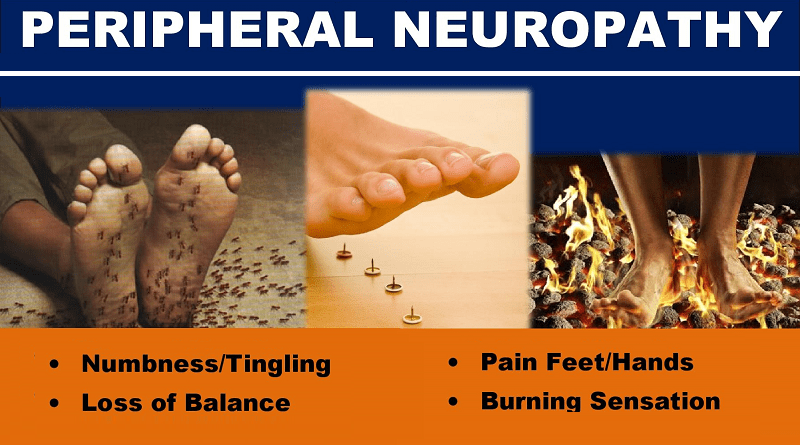 PERIPHERAL NEUROPATHY

• Numbness/Tingling
• Loss of Balance

• Pain Feet/Hands
• Burning Sensation